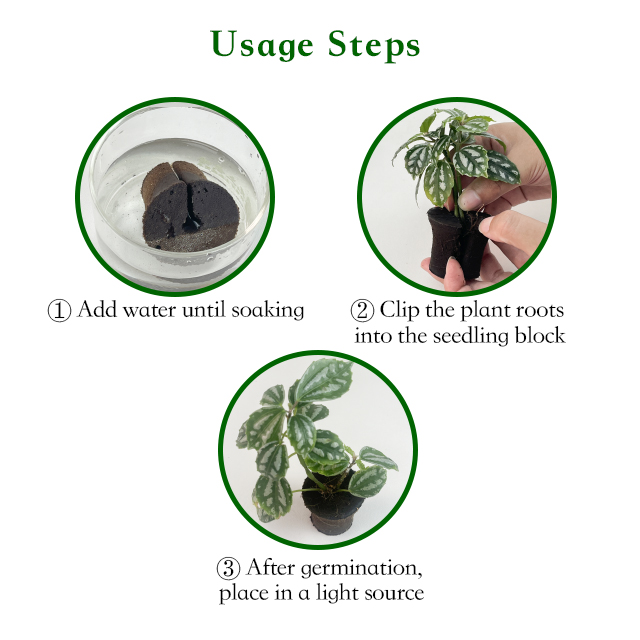 Usage Steps

① Add water until soaking

② Clip the plant roots into the seedling block

③ After germination, place in a light source